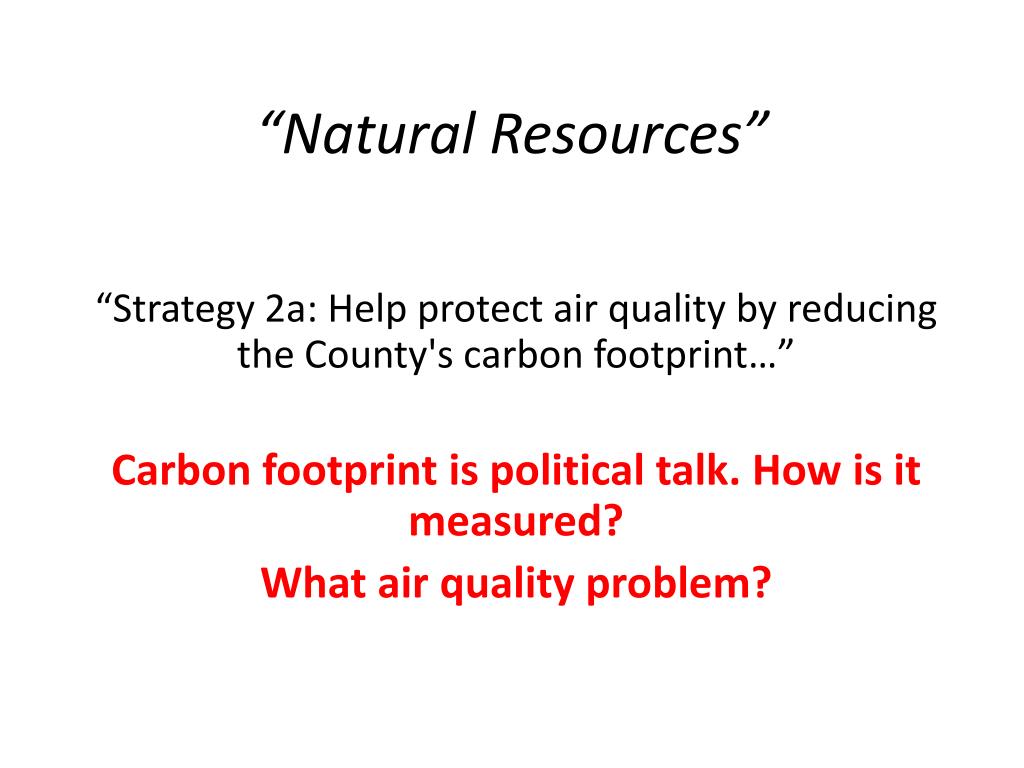 “Natural Resources”

“Strategy 2a: Help protect air quality by reducing the County's carbon footprint…”

Carbon footprint is political talk. How is it measured?

What air quality problem?